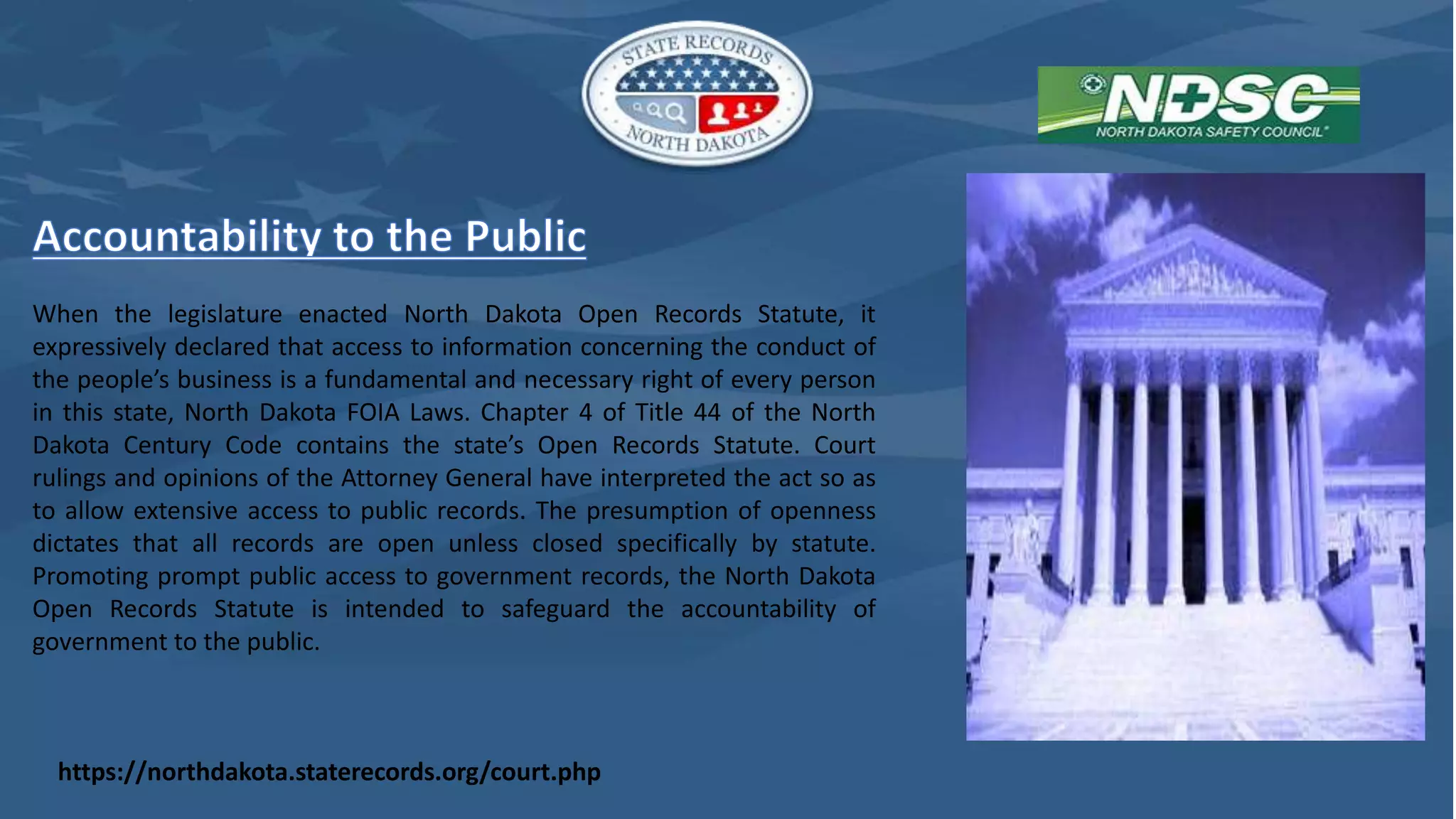 STATE RECORDS
NORTH DAKOTA

NDSC
NORTH DAKOTA SAFETY COUNCIL

Accountability to the Public

When the legislature enacted North Dakota Open Records Statute, it expressively declared that access to information concerning the conduct of the people's business is a fundamental and necessary right of every person in this state, North Dakota FOIA Laws. Chapter 4 of Title 44 of the North Dakota Century Code contains the state's Open Records Statute. Court rulings and opinions of the Attorney General have interpreted the act so as to allow extensive access to public records. The presumption of openness dictates that all records are open unless closed specifically by statute. Promoting prompt public access to government records, the North Dakota Open Records Statute is intended to safeguard the accountability of government to the public.

https://northdakota.staterecords.org/court.php